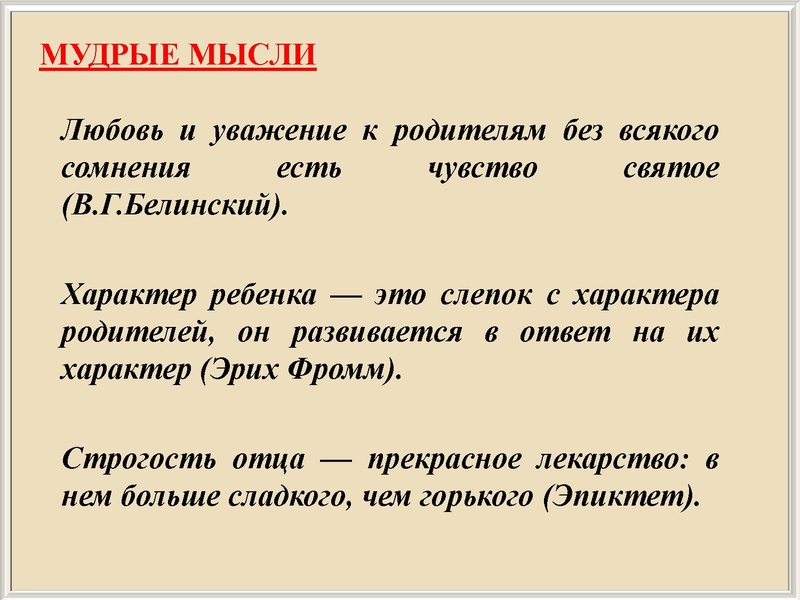 МУДРЫЕ МЫСЛИ

Любовь и уважение к родителям без всякого сомнения есть чувство святое (В.Г.Белинский).

Характер ребенка — это слепок с характера родителей, он развивается в ответ на их характер (Эрих Фромм).

Строгость отца — прекрасное лекарство: в нем больше сладкого, чем горького (Эпиктет).